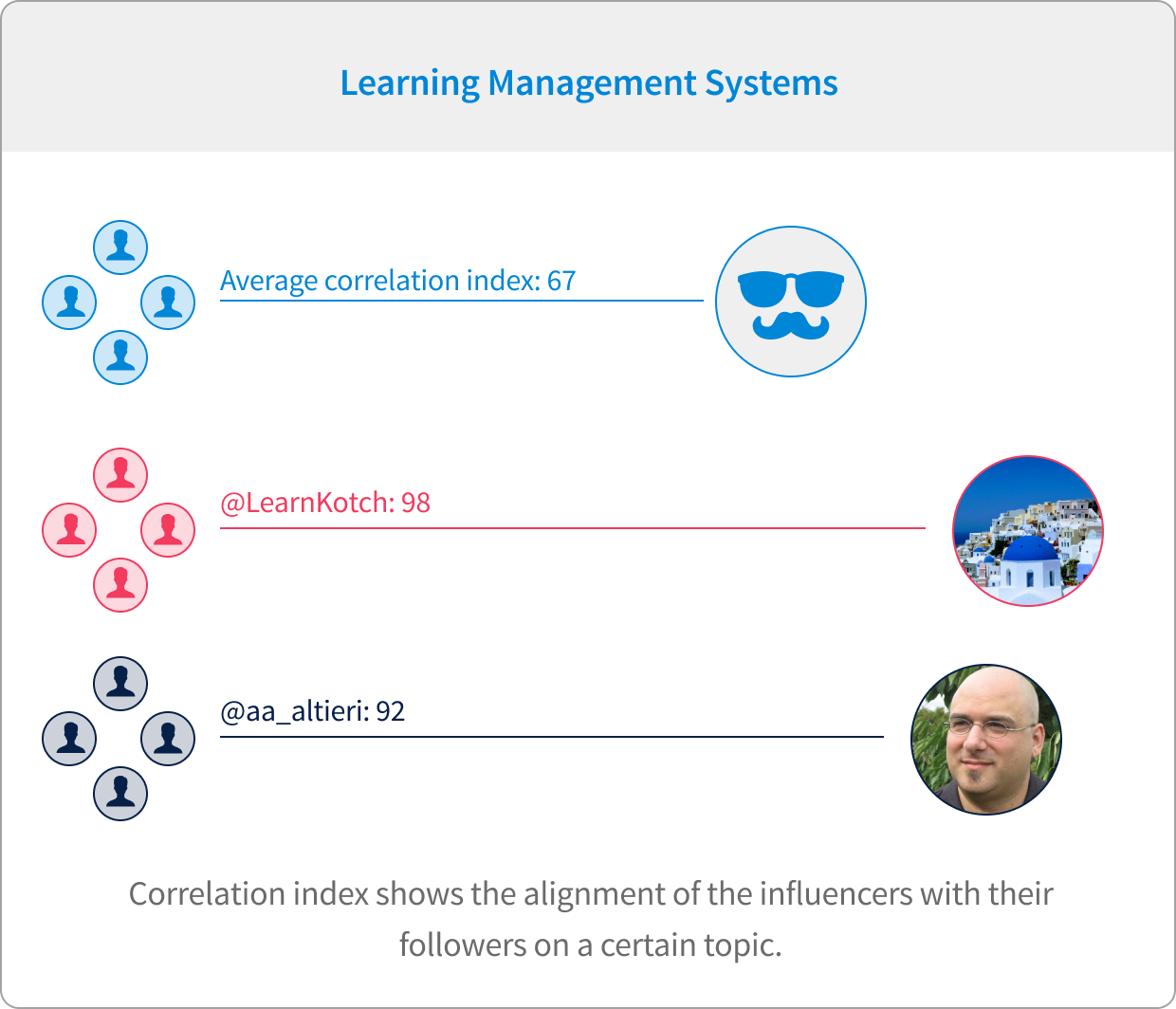 Learning Management Systems

Average correlation index: 67

@LearnKotch: 98

@aa_altieri: 92

Correlation index shows the alignment of the influencers with their followers on a certain topic.